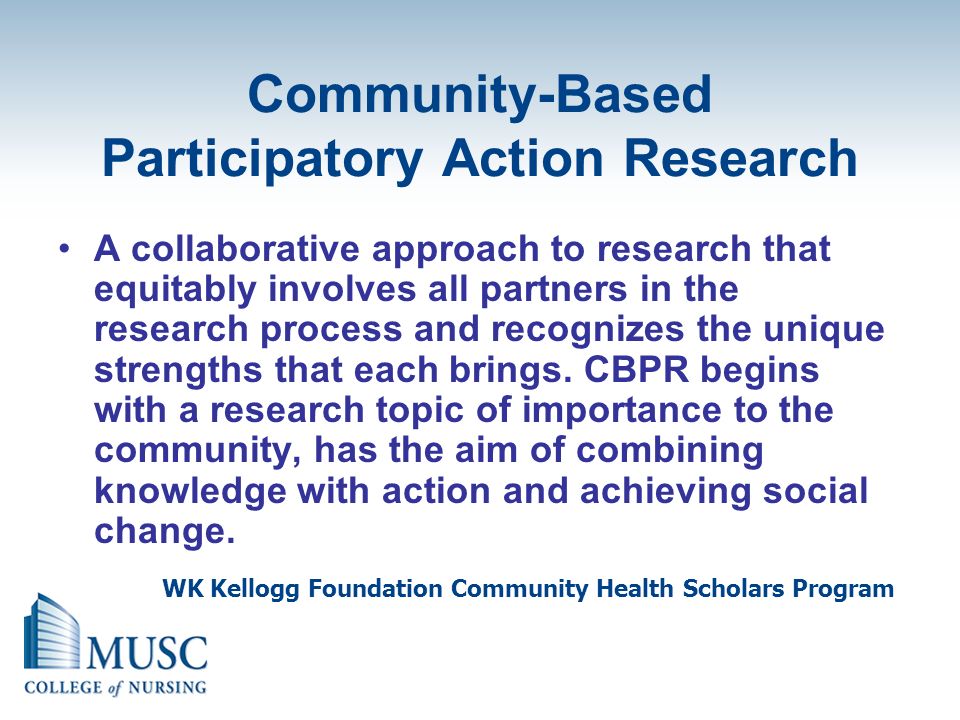 Community-Based Participatory Action Research

• A collaborative approach to research that equitably involves all partners in the research process and recognizes the unique strengths that each brings. CBPR begins with a research topic of importance to the community, has the aim of combining knowledge with action and achieving social change.

WK Kellogg Foundation Community Health Scholars Program

MUSC
COLLEGE of NURSING